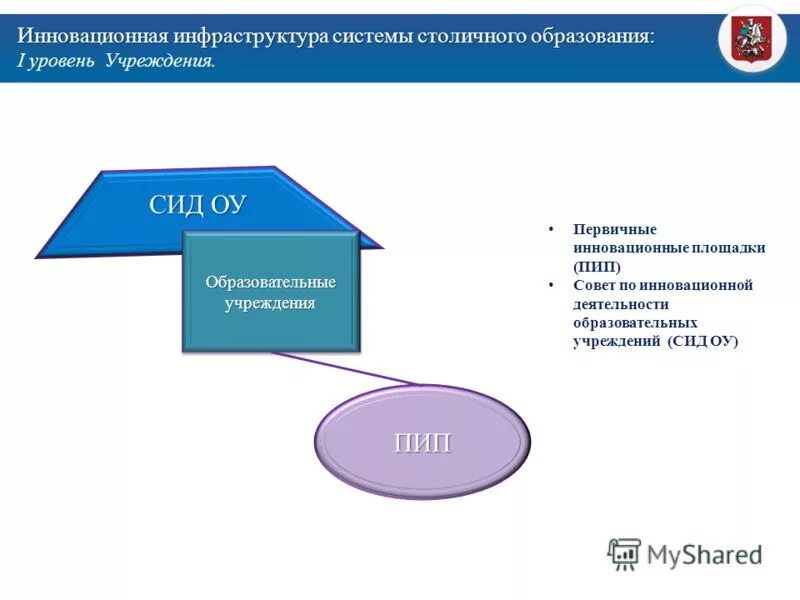 Инновационная инфраструктура системы столичного образования:
I уровень Учреждения.

СИД ОУ

Образовательные учреждения

ПИП

• Первичные инновационные площадки (ПИП)
• Совет по инновационной деятельности образовательных учреждений (СИД ОУ)

MyShared